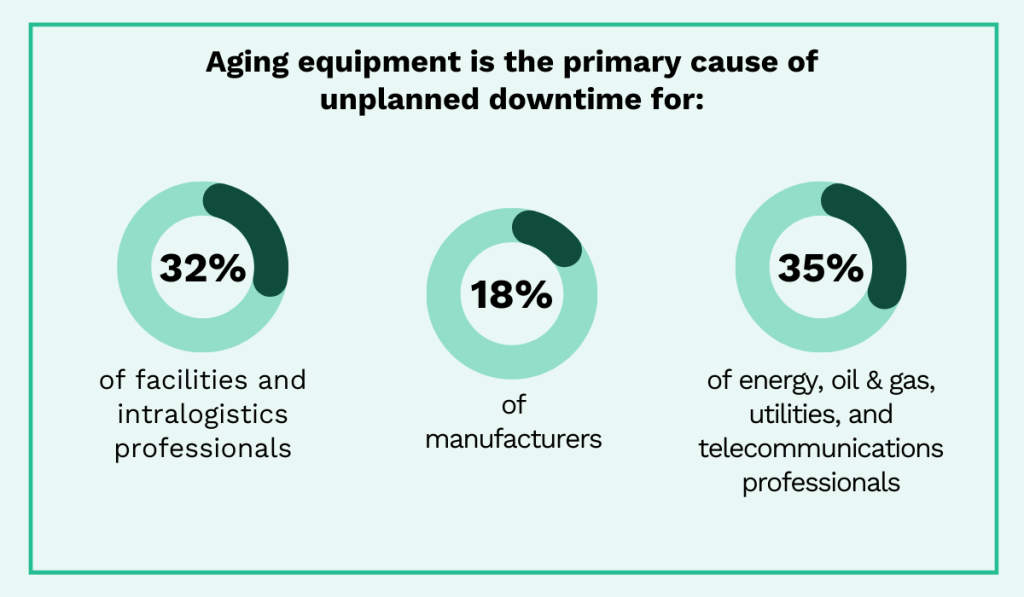 Aging equipment is the primary cause of unplanned downtime for:

32%

of facilities and intralogistics professionals

18%

of manufacturers

35%

of energy, oil & gas, utilities, and telecommunications professionals